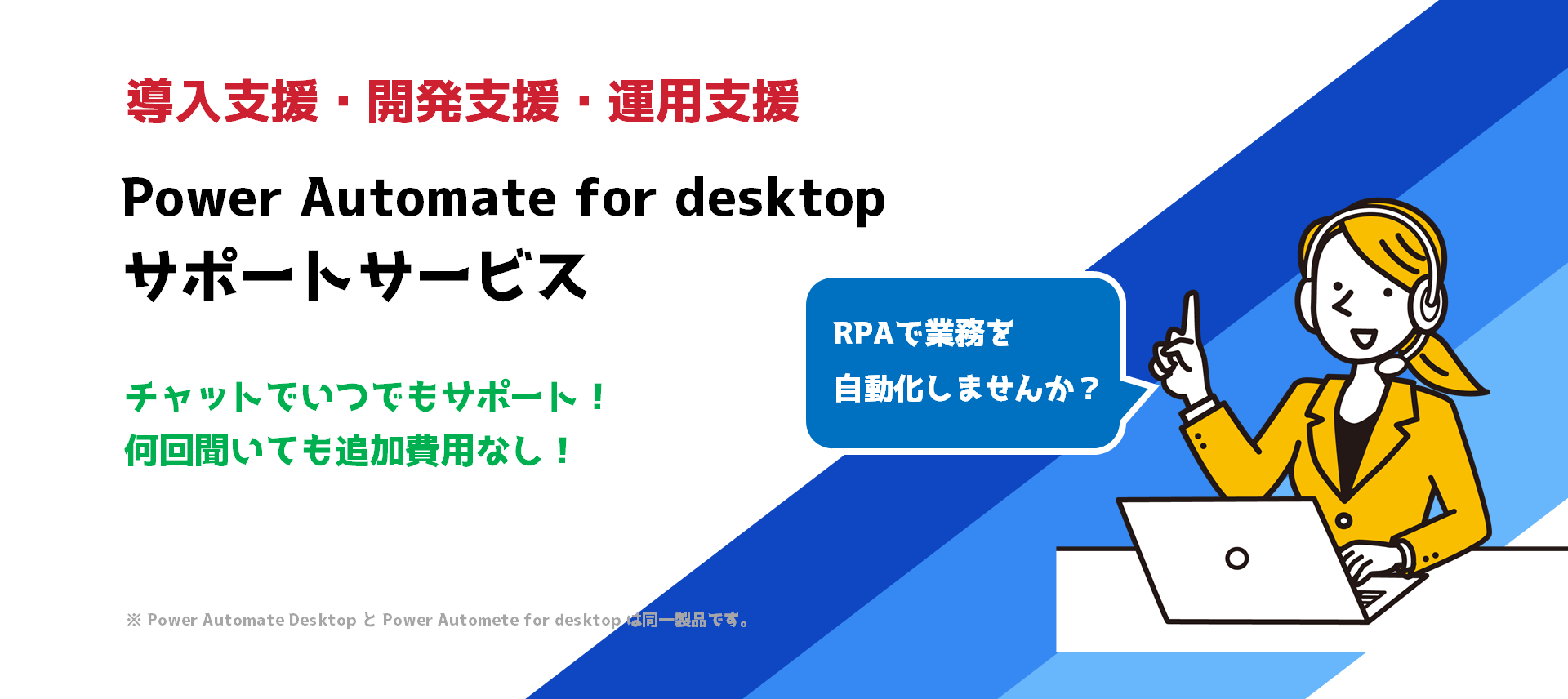 導入支援・開発支援・運用支援

Power Automate for desktop
サポートサービス

チャットでいつでもサポート！
何回聞いても追加費用なし！

RPAで業務を
自動化しませんか？

※ Power Automate Desktop と Power Automete for desktop は同一製品です。